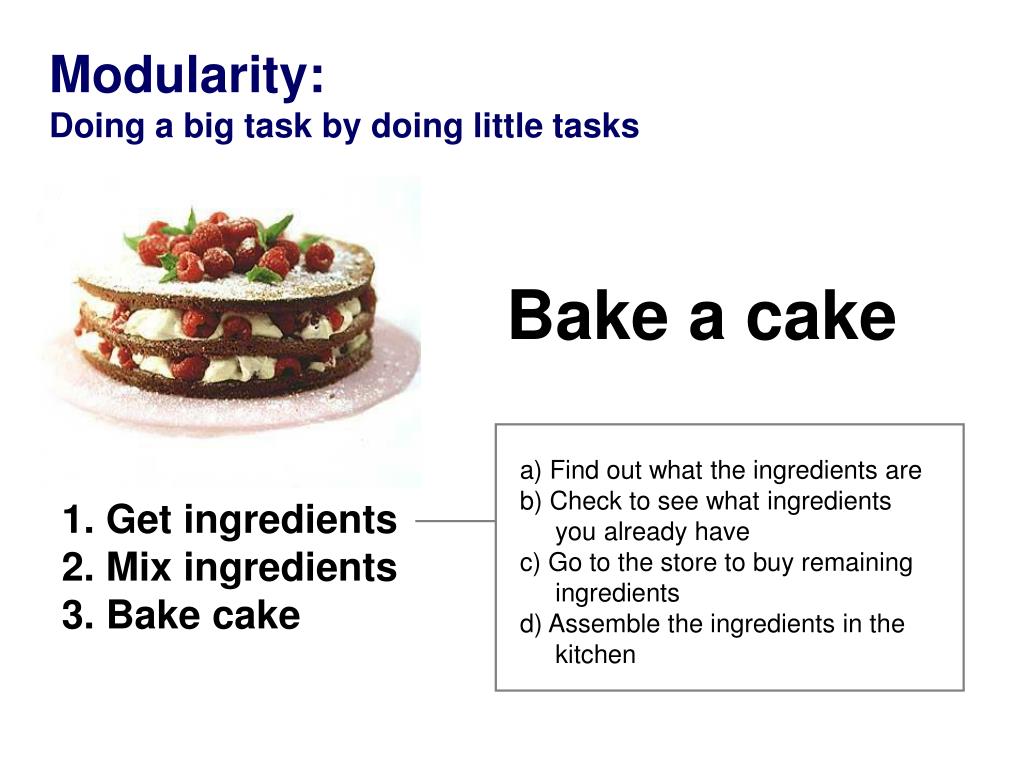 Modularity:
Doing a big task by doing little tasks

Bake a cake

1. Get ingredients
2. Mix ingredients
3. Bake cake

a) Find out what the ingredients are
b) Check to see what ingredients you already have
c) Go to the store to buy remaining ingredients
d) Assemble the ingredients in the kitchen